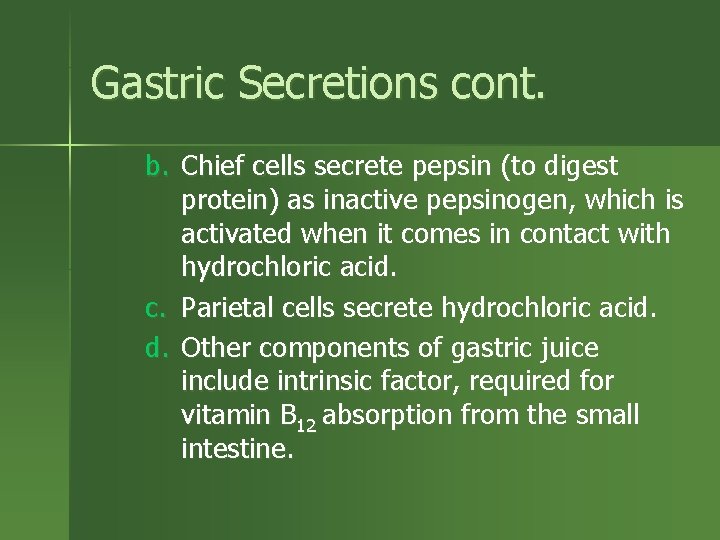 Gastric Secretions cont.

b. Chief cells secrete pepsin (to digest protein) as inactive pepsinogen, which is activated when it comes in contact with hydrochloric acid.

c. Parietal cells secrete hydrochloric acid.

d. Other components of gastric juice include intrinsic factor, required for vitamin $B_{12}$ absorption from the small intestine.